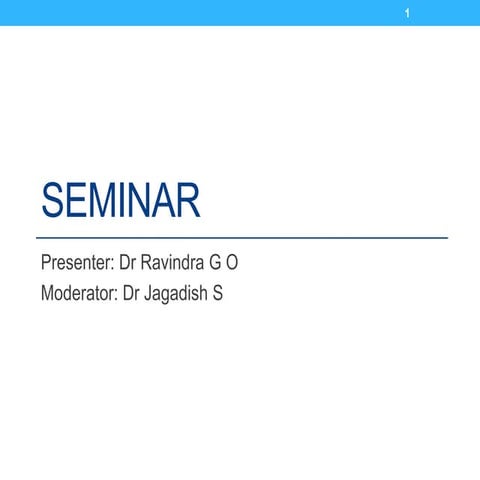 1

SEMINAR

Presenter: Dr Ravindra G O
Moderator: Dr Jagadish S